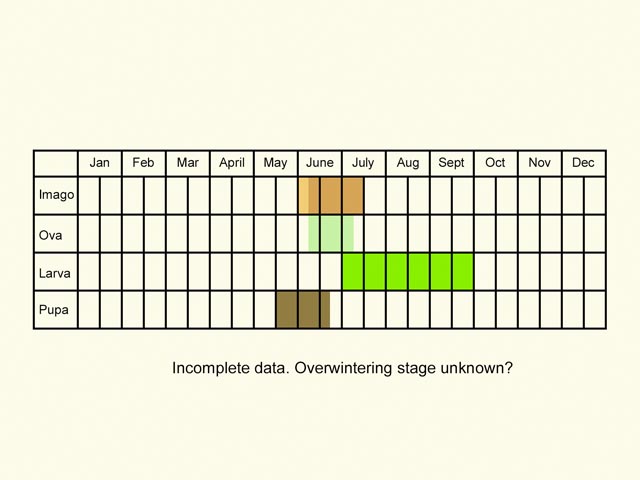 | | Jan | Feb | Mar | April | May | June | July | Aug | Sept | Oct | Nov | Dec |
|---|---|---|---|---|---|---|---|---|---|---|---|---|
| Imago | | | | | | | | | | | | |
| Ova | | | | | | | | | | | | |
| Larva | | | | | | | | | | | | |
| Pupa | | | | | | | | | | | | |

Incomplete data. Overwintering stage unknown?